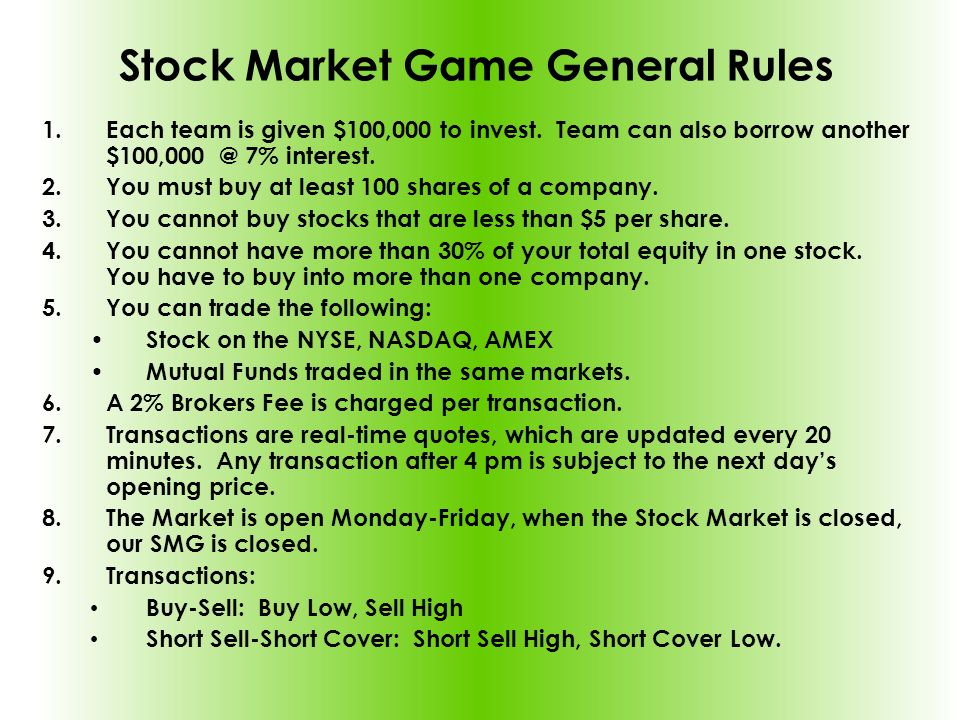 Stock Market Game General Rules

1. Each team is given \$100,000 to invest. Team can also borrow another \$100,000 @ 7% interest.
2. You must buy at least 100 shares of a company.
3. You cannot buy stocks that are less than \$5 per share.
4. You cannot have more than 30% of your total equity in one stock. You have to buy into more than one company.
5. You can trade the following:
• Stock on the NYSE, NASDAQ, AMEX
• Mutual Funds traded in the same markets.
6. A 2% Brokers Fee is charged per transaction.
7. Transactions are real-time quotes, which are updated every 20 minutes. Any transaction after 4 pm is subject to the next day's opening price.
8. The Market is open Monday-Friday, when the Stock Market is closed, our SMG is closed.
9. Transactions:
• Buy-Sell: Buy Low, Sell High
• Short Sell-Short Cover: Short Sell High, Short Cover Low.